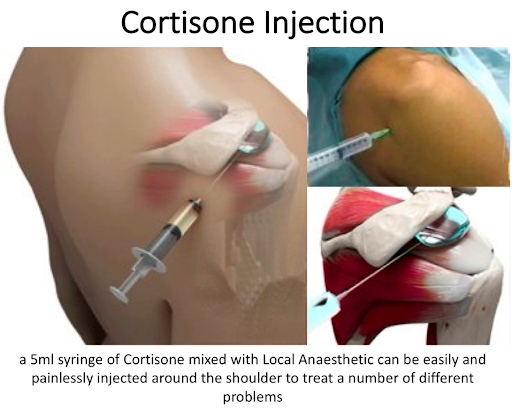 Cortisone Injection

a 5ml syringe of Cortisone mixed with Local Anaesthetic can be easily and painlessly injected around the shoulder to treat a number of different problems